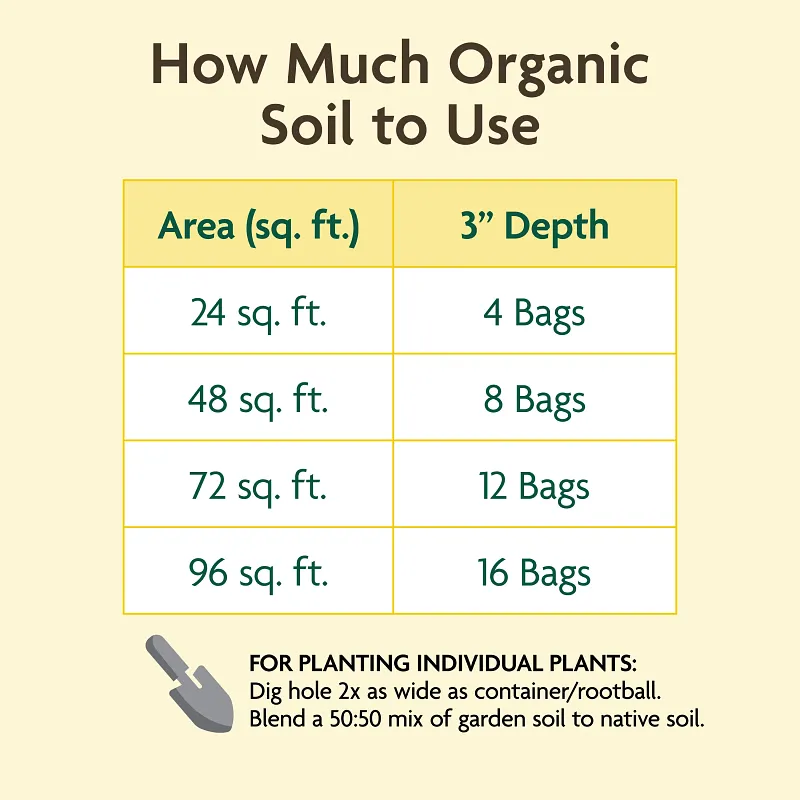 How Much Organic Soil to Use

| Area (sq. ft.) | 3” Depth |
|---|---|
| 24 sq. ft. | 4 Bags |
| 48 sq. ft. | 8 Bags |
| 72 sq. ft. | 12 Bags |
| 96 sq. ft. | 16 Bags |

FOR PLANTING INDIVIDUAL PLANTS:
Dig hole 2x as wide as container/rootball.
Blend a 50:50 mix of garden soil to native soil.